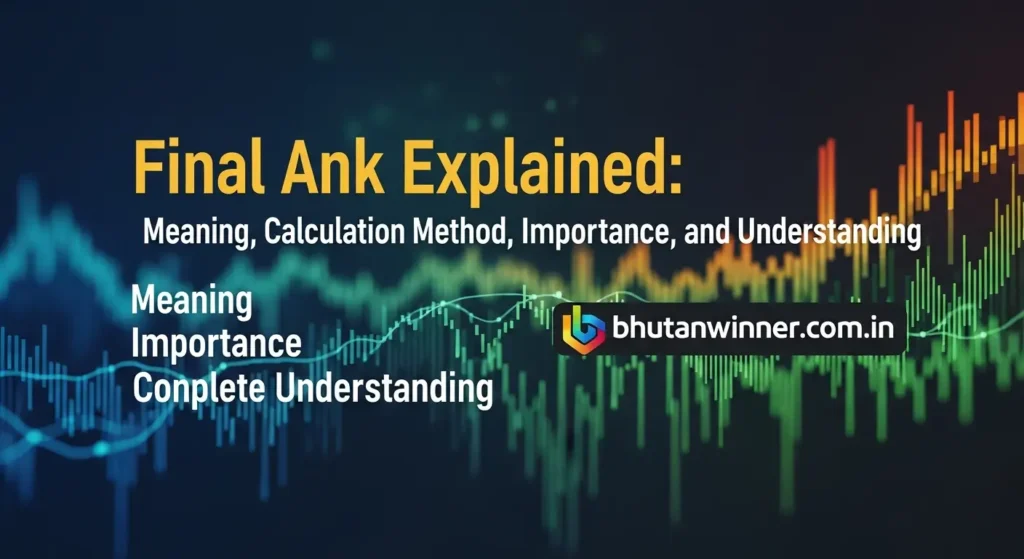 Final Ank Explained:
Meaning, Calculation Method, Importance, and Understanding

Meaning
Importance
Conplete Understanding

bhutanwinner.com.in